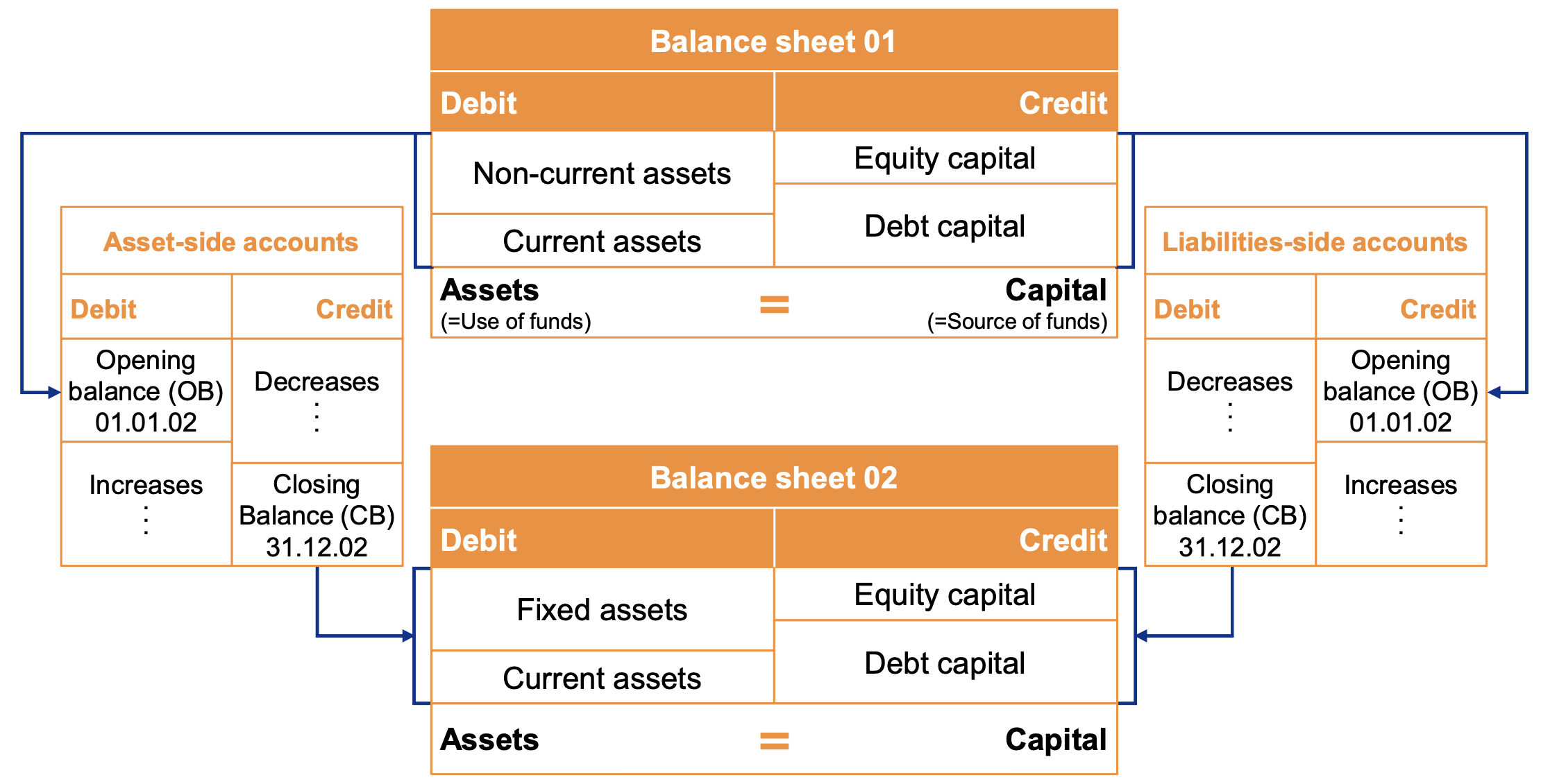 Balance sheet 01

| Debit | Credit |
|---|---|
| Non-current assets | Equity capital |
| Current assets | Debt capital |

Assets (=Use of funds) = Capital (=Source of funds)

Asset-side accounts

| Debit | Credit |
|---|---|
| Opening balance (OB) 01.01.02 | Decreases ⋮ |
| Increases ⋮ | Closing Balance (CB) 31.12.02 |

Liabilities-side accounts

| Debit | Credit |
|---|---|
| Decreases ⋮ | Opening balance (OB) 01.01.02 |
| Closing balance (CB) 31.12.02 | Increases ⋮ |

Balance sheet 02

| Debit | Credit |
|---|---|
| Fixed assets | Equity capital |
| Current assets | Debt capital |

Assets = Capital